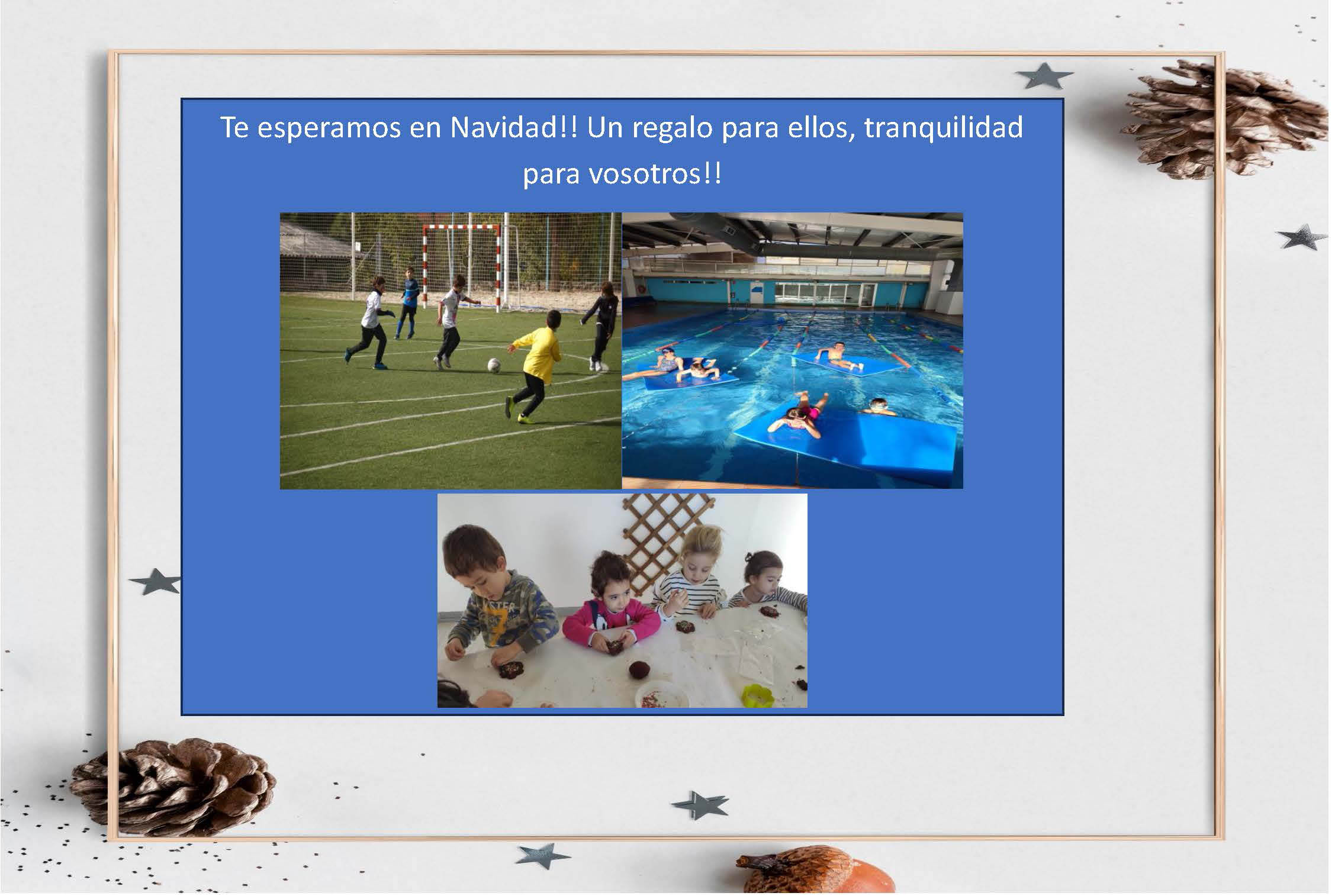 Te esperamos en Navidad!! Un regalo para ellos, tranquilidad para vosotros!!